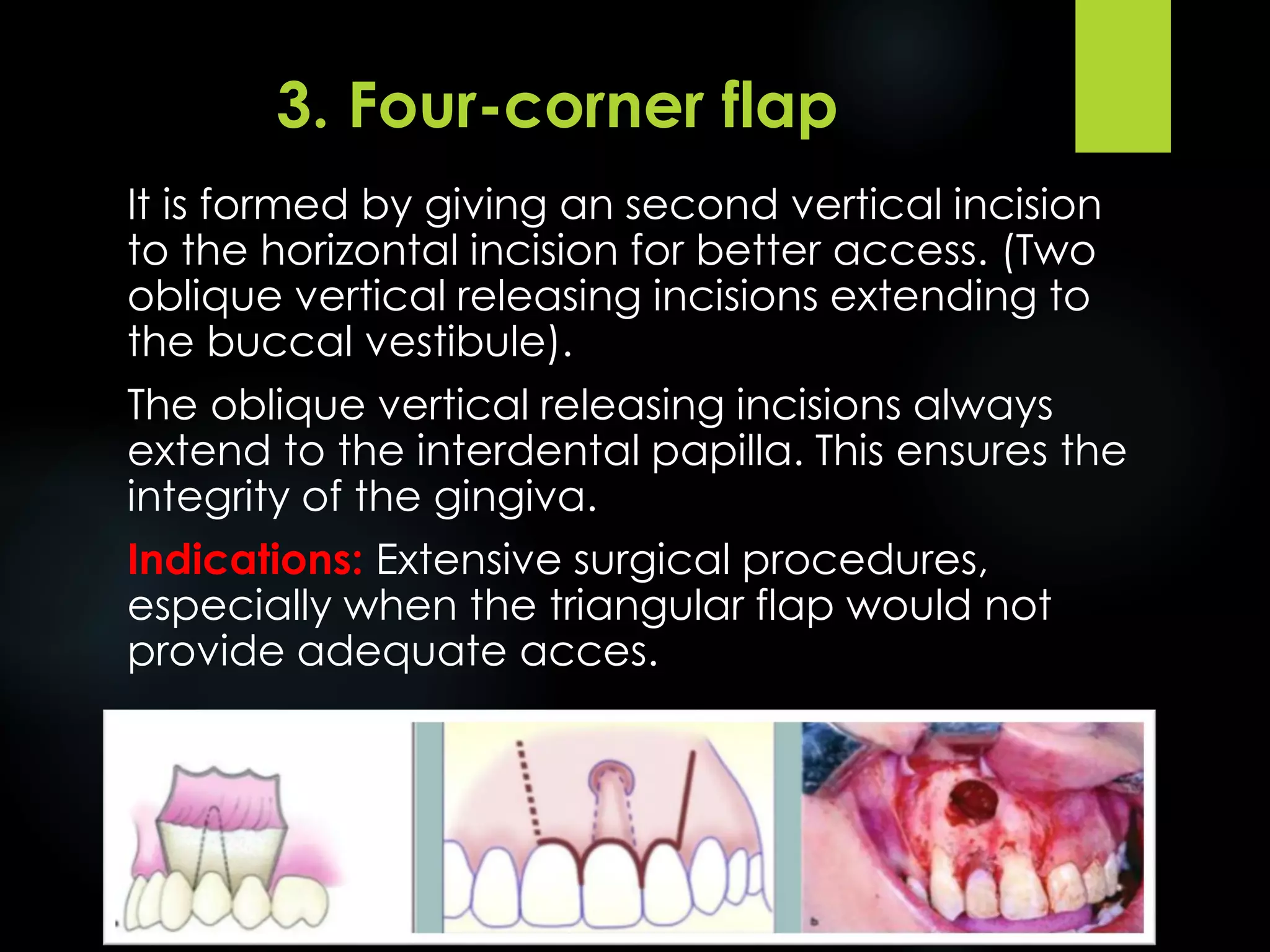 3. Four-corner flap

It is formed by giving an second vertical incision to the horizontal incision for better access. (Two oblique vertical releasing incisions extending to the buccal vestibule).

The oblique vertical releasing incisions always extend to the interdental papilla. This ensures the integrity of the gingiva.

Indications: Extensive surgical procedures, especially when the triangular flap would not provide adequate acces.